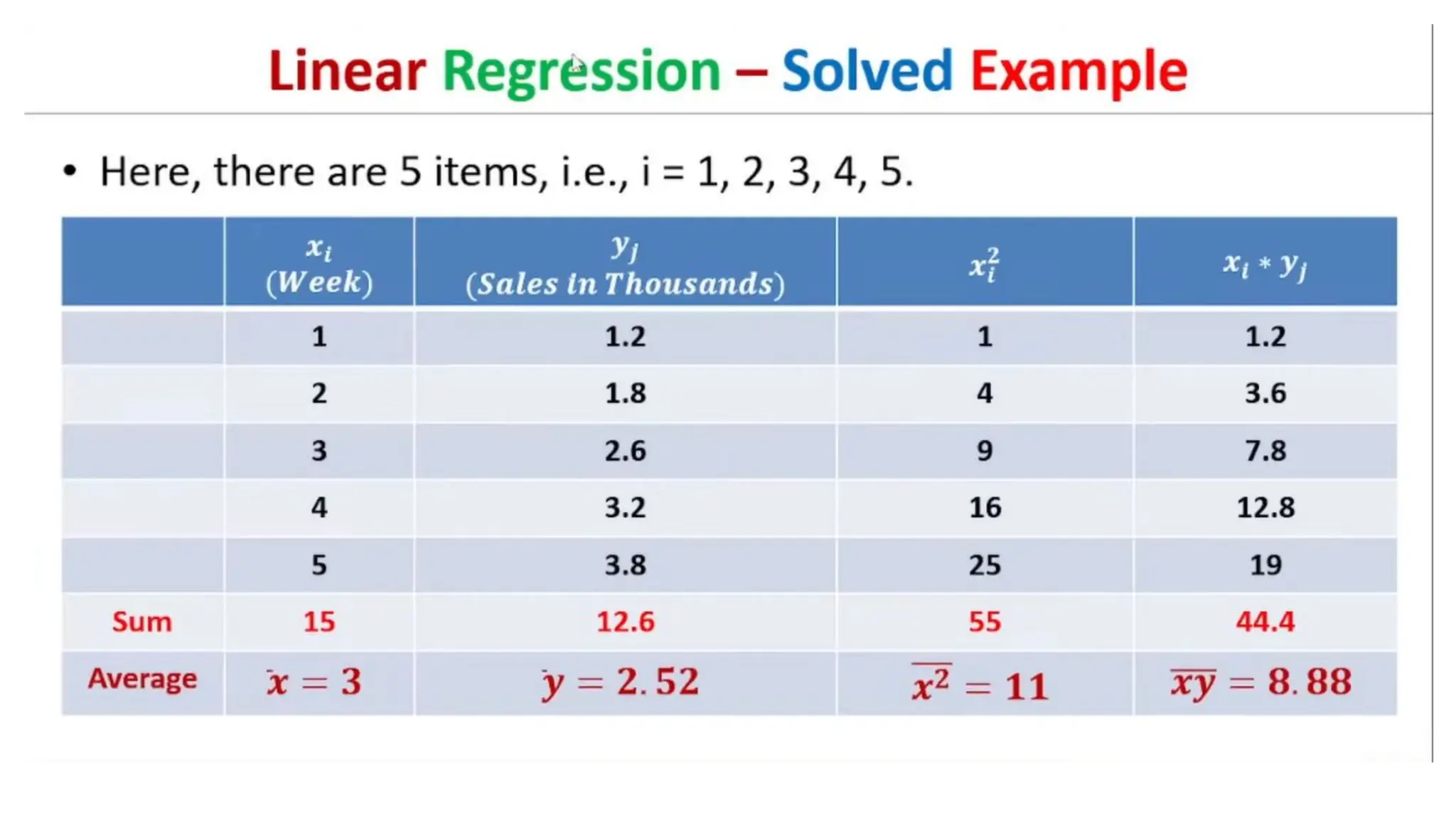 Linear Regression – Solved Example

• Here, there are 5 items, i.e., i = 1, 2, 3, 4, 5.

| | $x_i$ $(Week)$ | $y_j$ $(Sales\ in\ Thousands)$ | $x_i^2$ | $x_i * y_j$ |
|---|---|---|---|---|
| | 1 | 1.2 | 1 | 1.2 |
| | 2 | 1.8 | 4 | 3.6 |
| | 3 | 2.6 | 9 | 7.8 |
| | 4 | 3.2 | 16 | 12.8 |
| | 5 | 3.8 | 25 | 19 |
| Sum | 15 | 12.6 | 55 | 44.4 |
| Average | $\bar{x} = 3$ | $\bar{y} = 2.52$ | $\overline{x^2} = 11$ | $\overline{xy} = 8.88$ |